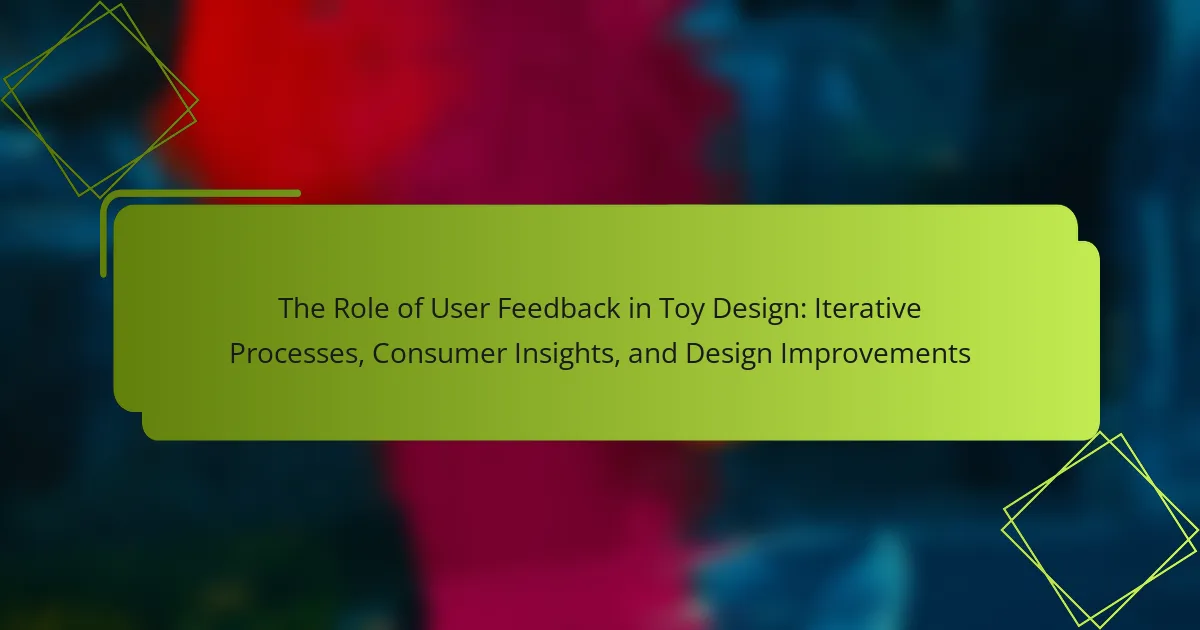 The Role of User Feedback in Toy Design: Iterative Processes, Consumer Insights, and Design Improvements